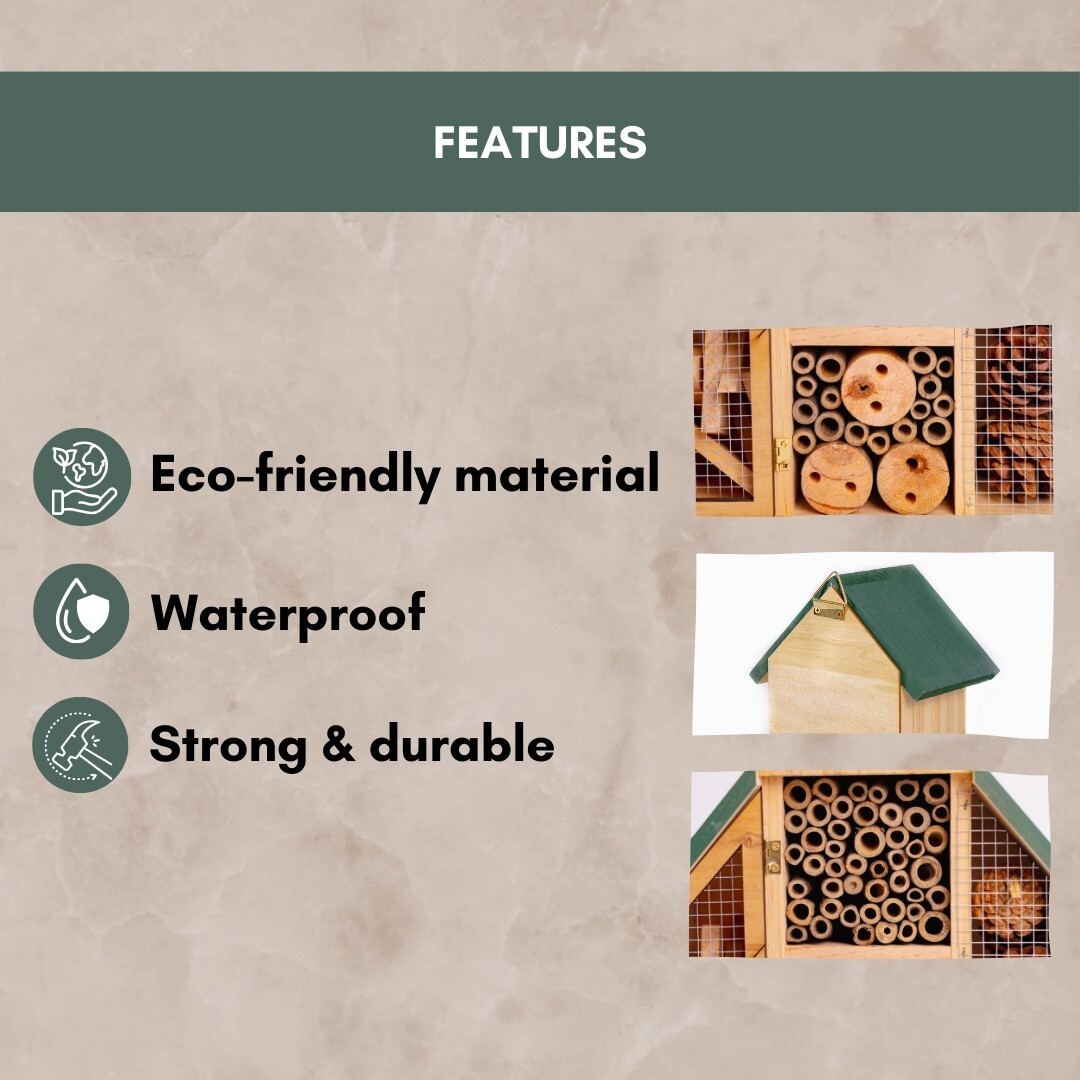 FEATURES

Eco-friendly material

Waterproof

Strong & durable